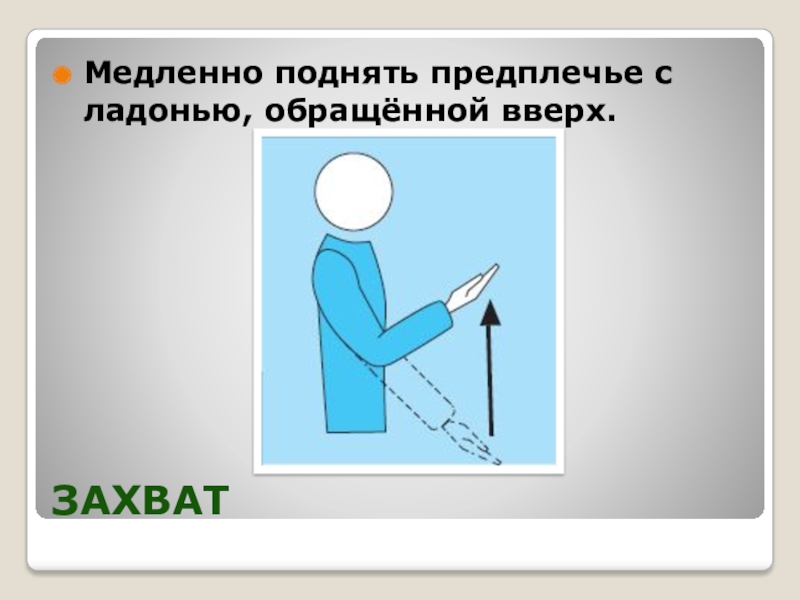 Медленно поднять предплечье с ладонью, обращённой вверх.

ЗАХВАТ